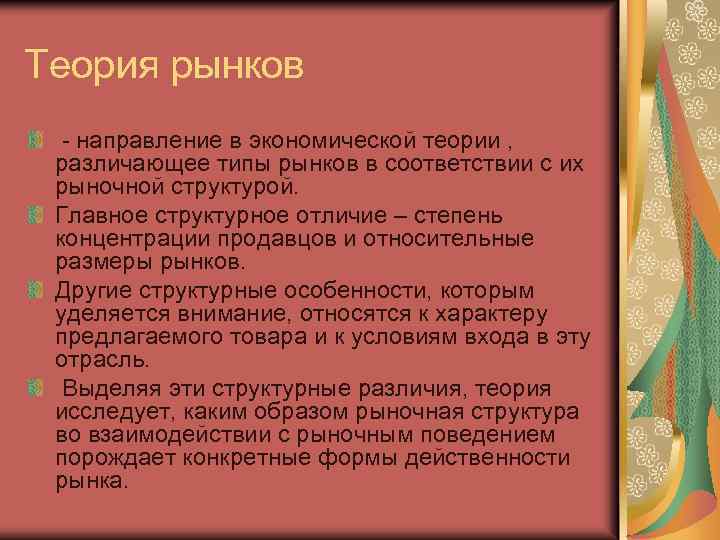 Теория рынков

- направление в экономической теории , различающее типы рынков в соответствии с их рыночной структурой.

Главное структурное отличие – степень концентрации продавцов и относительные размеры рынков.

Другие структурные особенности, которым уделяется внимание, относятся к характеру предлагаемого товара и к условиям входа в эту отрасль.

Выделяя эти структурные различия, теория исследует, каким образом рыночная структура во взаимодействии с рыночным поведением порождает конкретные формы действенности рынка.